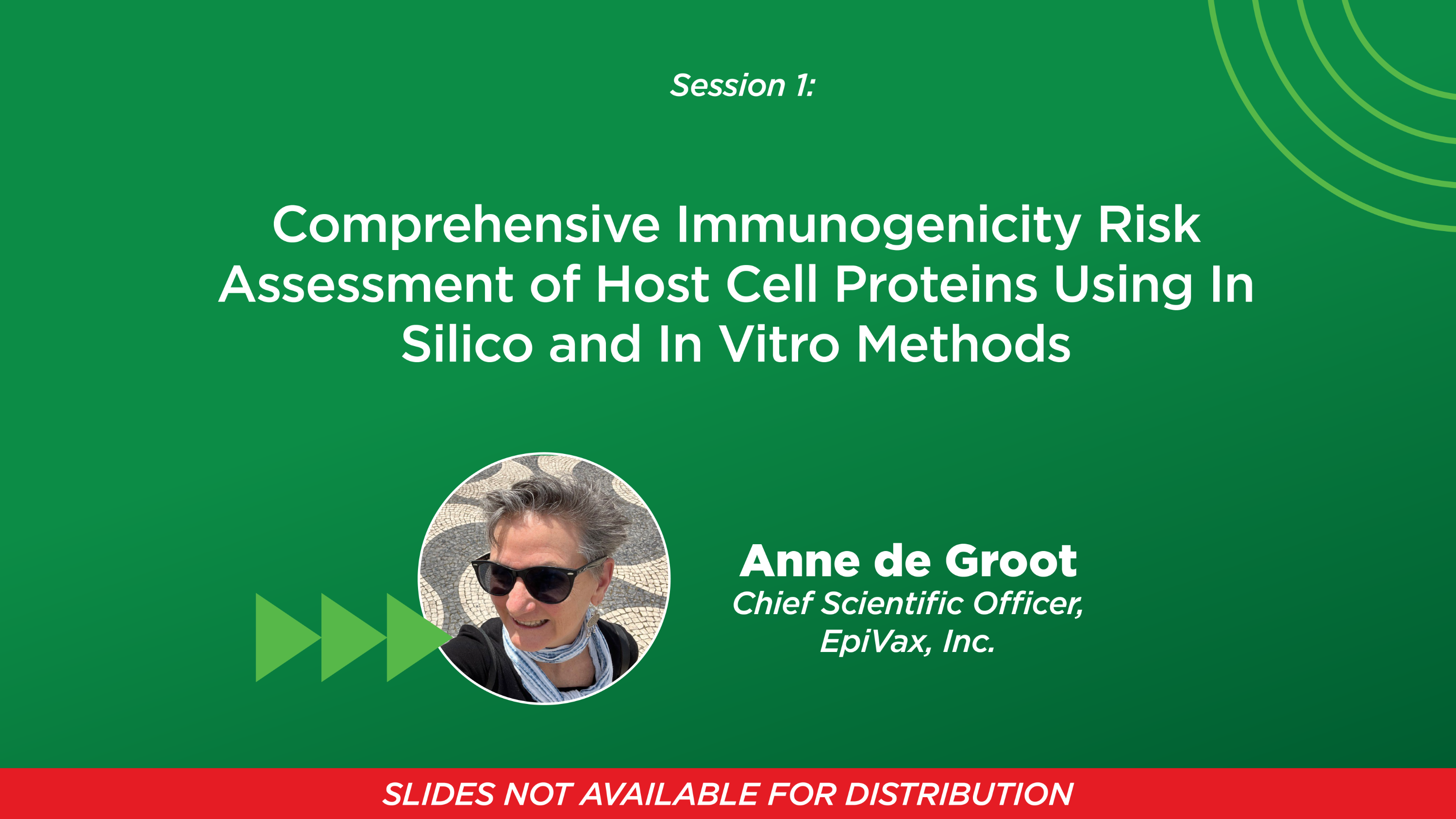 Session 1:

Comprehensive Immunogenicity Risk Assessment of Host Cell Proteins Using In Silico and In Vitro Methods

Anne de Groot
Chief Scientific Officer, EpiVax, Inc.

SLIDES NOT AVAILABLE FOR DISTRIBUTION